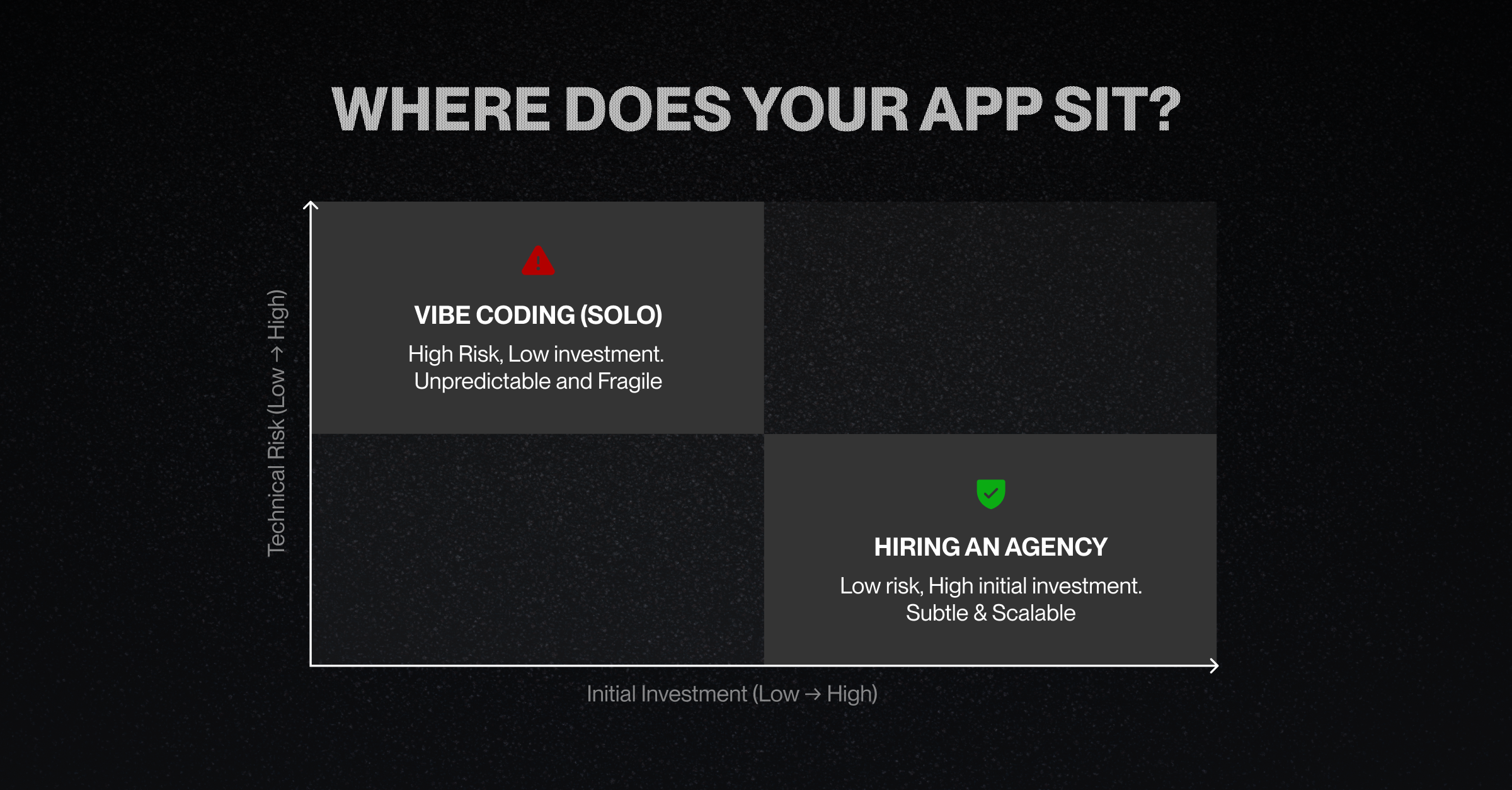 WHERE DOES YOUR APP SIT?

Technical Risk (Low → High)

VIBE CODING (SOLO)

High Risk, Low investment. Unpredictable and Fragile

HIRING AN AGENCY

Low risk, High initial investment. Subtle & Scalable

Initial Investment (Low → High)